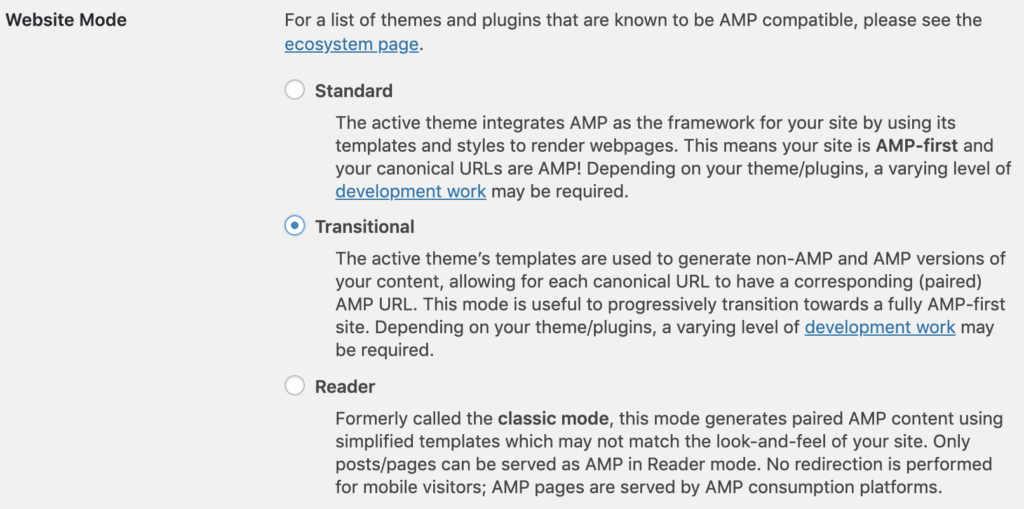 Website Mode

For a list of themes and plugins that are known to be AMP compatible, please see the ecosystem page.

Standard

The active theme integrates AMP as the framework for your site by using its templates and styles to render webpages. This means your site is AMP-first and your canonical URLs are AMP! Depending on your theme/plugins, a varying level of development work may be required.

Transitional

The active theme's templates are used to generate non-AMP and AMP versions of your content, allowing for each canonical URL to have a corresponding (paired) AMP URL. This mode is useful to progressively transition towards a fully AMP-first site. Depending on your theme/plugins, a varying level of development work may be required.

Reader

Formerly called the classic mode, this mode generates paired AMP content using simplified templates which may not match the look-and-feel of your site. Only posts/pages can be served as AMP in Reader mode. No redirection is performed for mobile visitors; AMP pages are served by AMP consumption platforms.